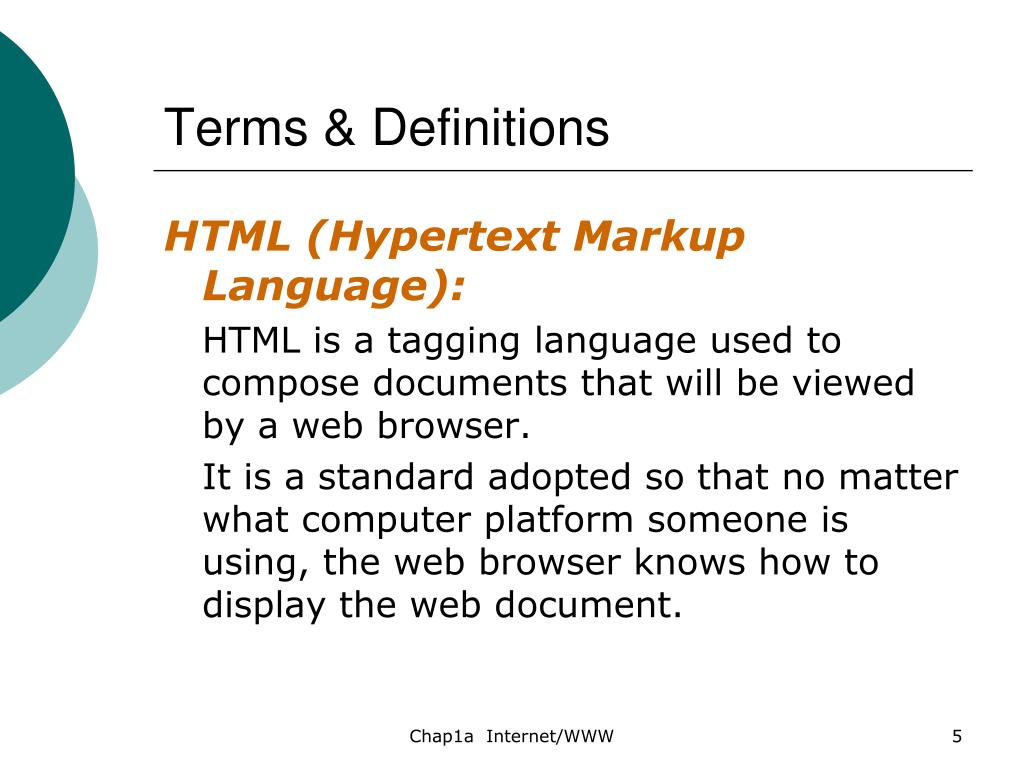 Terms & Definitions

HTML (Hypertext Markup Language):

HTML is a tagging language used to compose documents that will be viewed by a web browser.

It is a standard adopted so that no matter what computer platform someone is using, the web browser knows how to display the web document.

Chap1a Internet/WWW

5